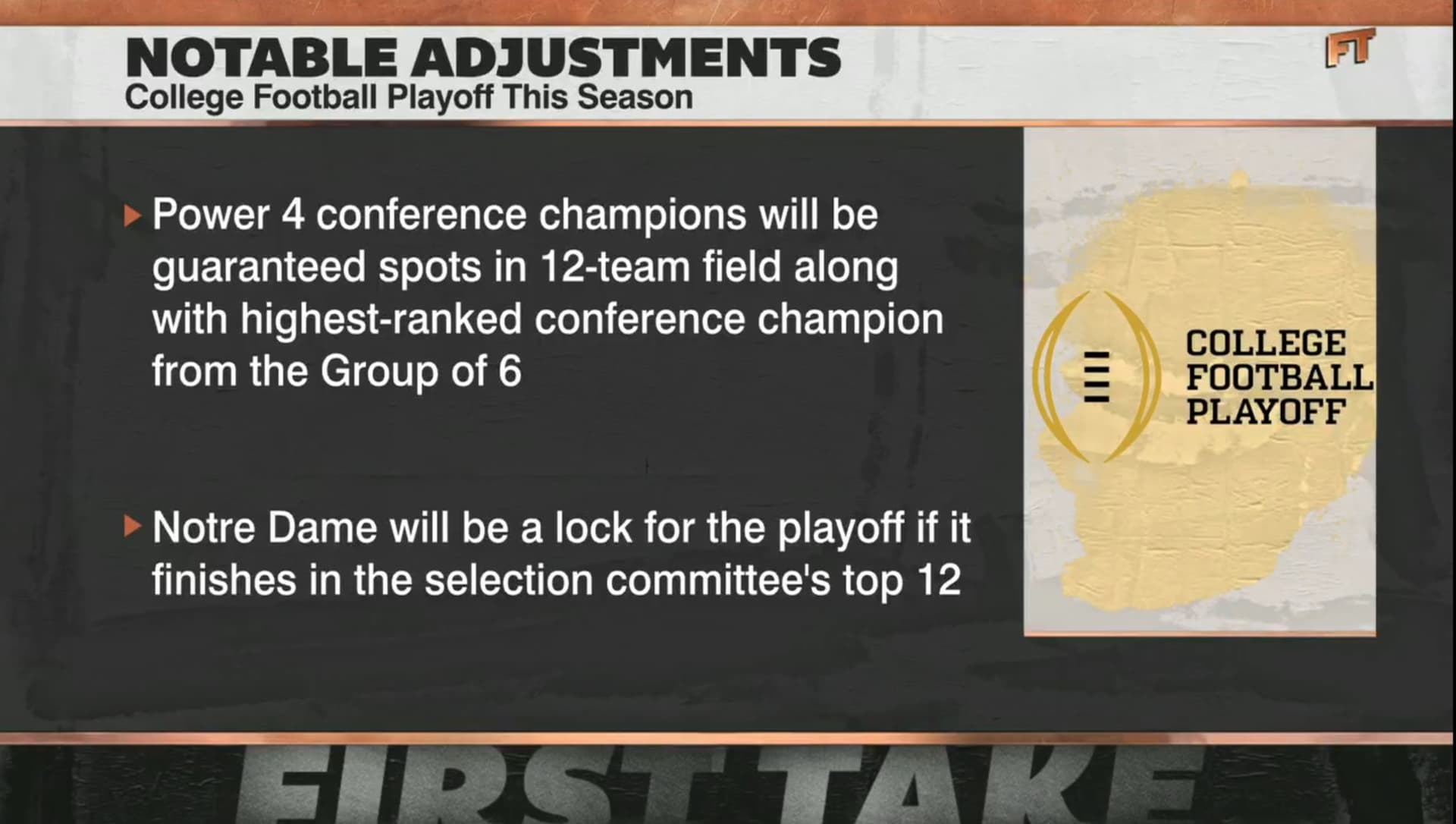 NOTABLE ADJUSTMENTS
College Football Playoff This Season

FT

Power 4 conference champions will be guaranteed spots in 12-team field along with highest-ranked conference champion from the Group of 6

Notre Dame will be a lock for the playoff if it finishes in the selection committee's top 12

COLLEGE FOOTBALL PLAYOFF

FIRST TAKE